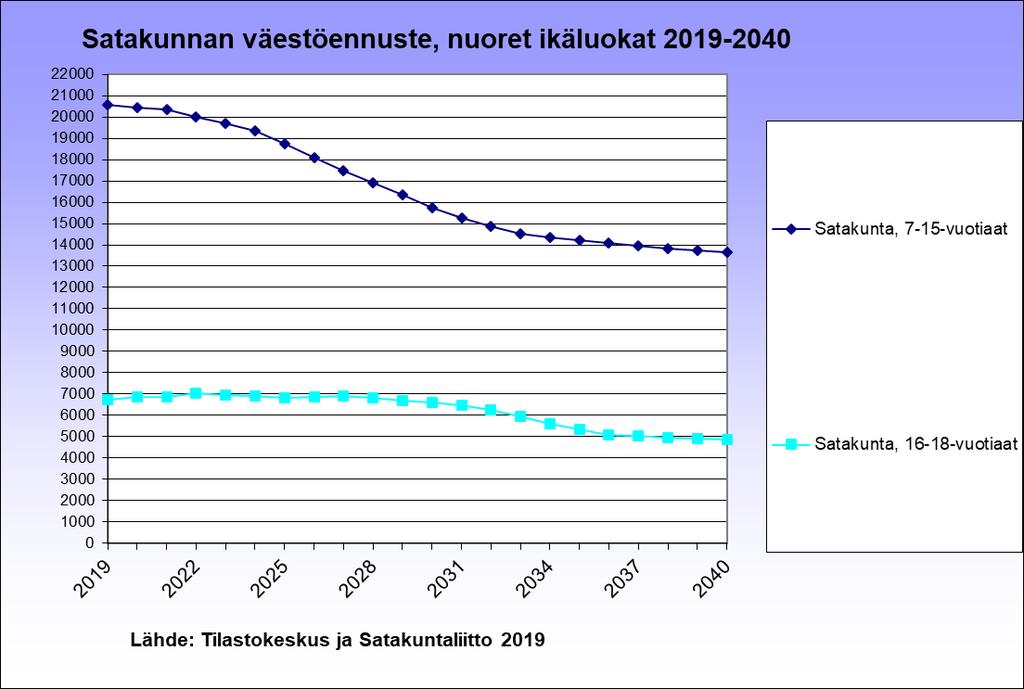 Satakunnan väestöennuste, nuoret ikäluokat 2019-2040

22000
21000
20000
19000
18000
17000
16000
15000
14000
13000
12000
11000
10000
9000
8000
7000
6000
5000
4000
3000
2000
1000
0

2019
2022
2025
2028
2031
2034
2037
2040

Satakunta, 7-15-vuotiaat

Satakunta, 16-18-vuotiaat

Lähde: Tilastokeskus ja Satakuntaliitto 2019